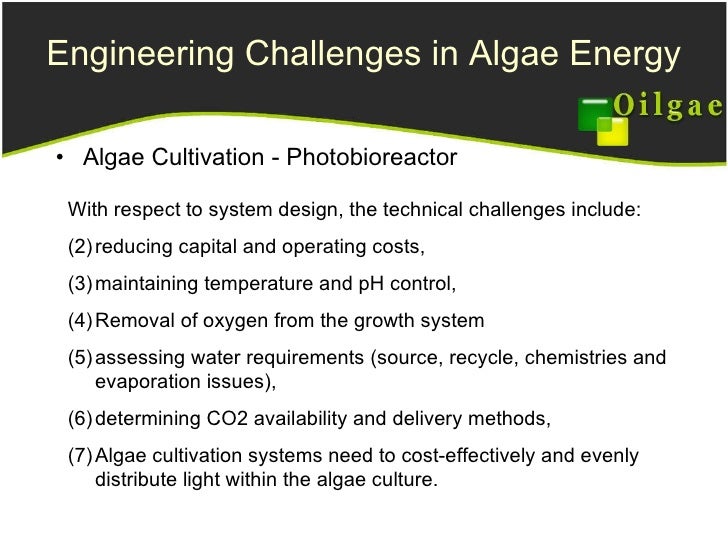 Engineering Challenges in Algae Energy

Oilgae

• Algae Cultivation - Photobioreactor

With respect to system design, the technical challenges include:

(2) reducing capital and operating costs,

(3) maintaining temperature and pH control,

(4) Removal of oxygen from the growth system

(5) assessing water requirements (source, recycle, chemistries and evaporation issues),

(6) determining CO2 availability and delivery methods,

(7) Algae cultivation systems need to cost-effectively and evenly distribute light within the algae culture.